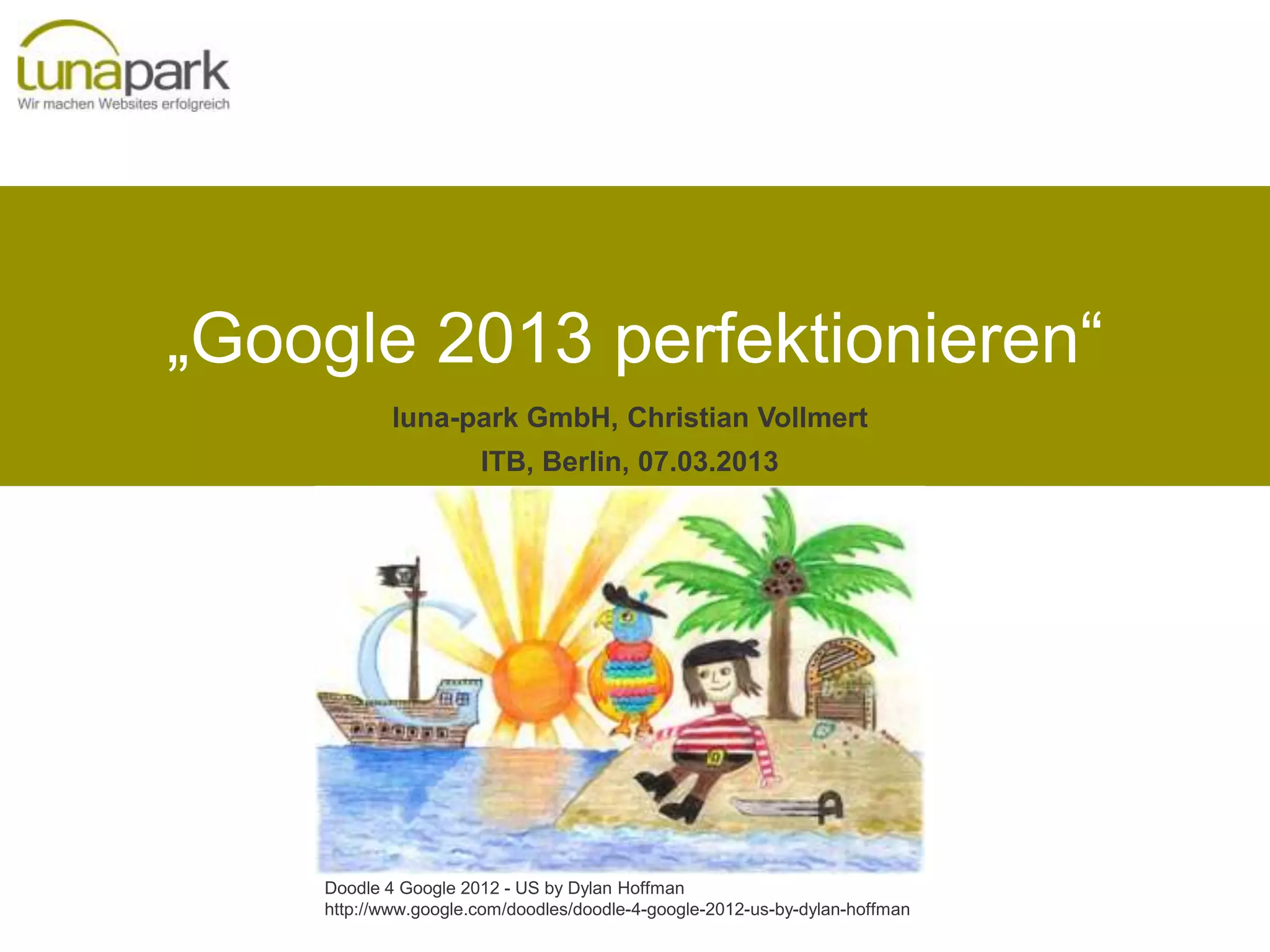 lunapark
Wir machen Websites erfolgreich

„Google 2013 perfektionieren“

luna-park GmbH, Christian Vollmert

ITB, Berlin, 07.03.2013

Doodle 4 Google 2012 - US by Dylan Hoffman
http://www.google.com/doodles/doodle-4-google-2012-us-by-dylan-hoffman